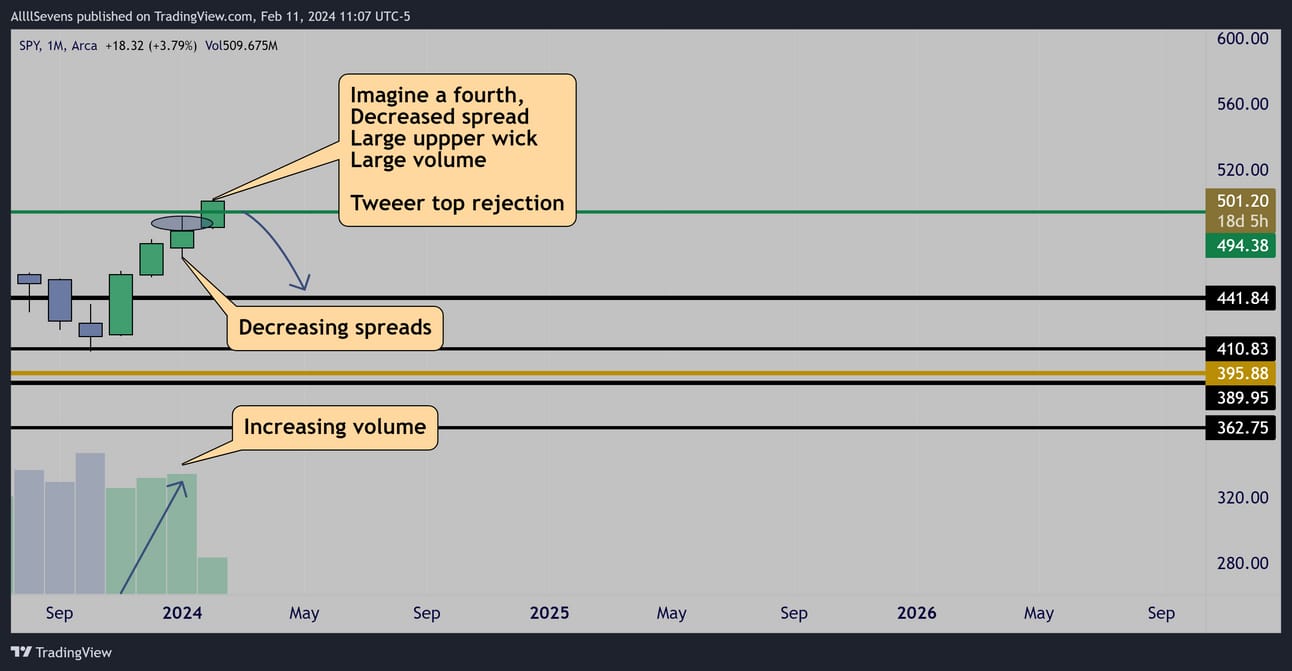 AllllSevens published on TradingView.com, Feb 11, 2024 11:07 UTC-5

SPY, 1M, Arca +18.32 (+3.79%) Vol509.675M

Imagine a fourth,
Decreased spread
Large uppper wick
Large volume

Tweeer top rejection

Decreasing spreads

Increasing volume

600.00
560.00
520.00
501.20
18d 5h
494.38
441.84
410.83
395.88
389.95
362.75
320.00
280.00

Sep 2024 May Sep 2025 May Sep 2026 May Sep

TradingView